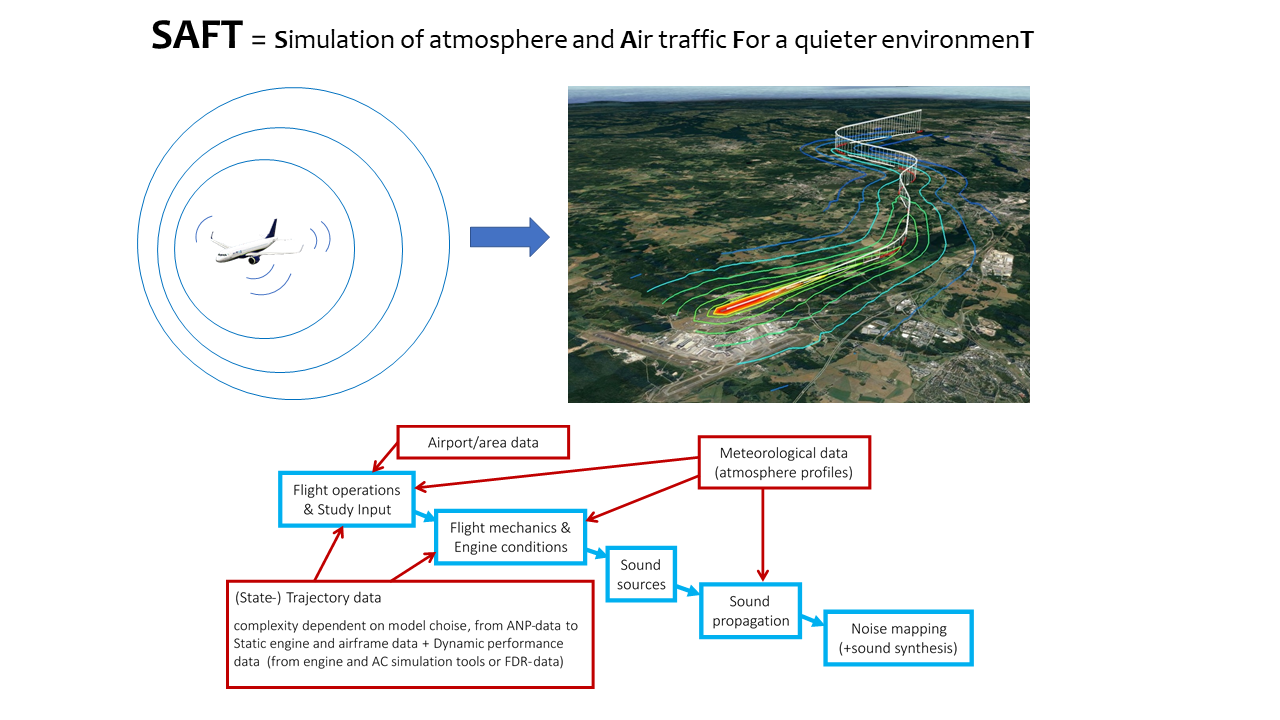 SAFT = Simulation of atmosphere and Air traffic For a quieter environmenT

Airport/area data

Meteorological data (atmosphere profiles)

Flight operations & Study Input

Flight mechanics & Engine conditions

Sound sources

Sound propagation

Noise mapping (+sound synthesis)

(State-) Trajectory data

complexity dependent on model choise, from ANP-data to Static engine and airframe data + Dynamic performance data (from engine and AC simulation tools or FDR-data)